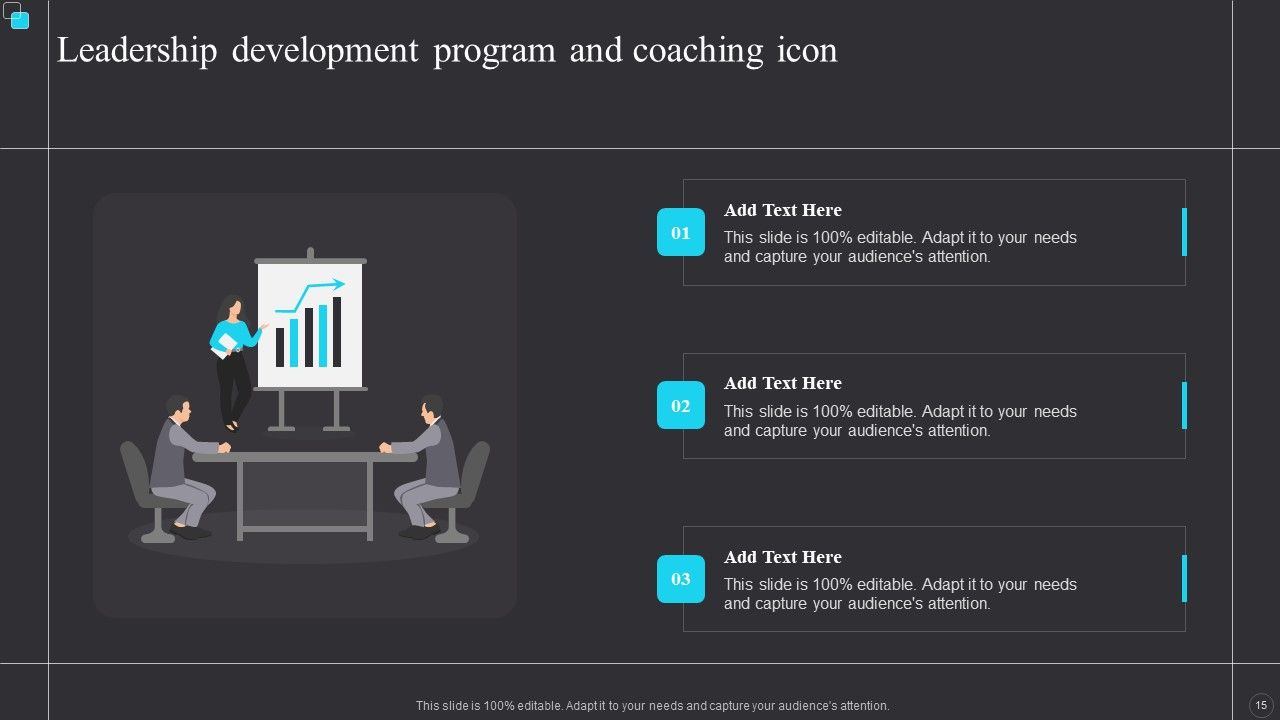 Leadership development program and coaching icon

01

Add Text Here

This slide is 100% editable. Adapt it to your needs and capture your audience's attention.

02

Add Text Here

This slide is 100% editable. Adapt it to your needs and capture your audience's attention.

03

Add Text Here

This slide is 100% editable. Adapt it to your needs and capture your audience's attention.

This slide is 100% editable. Adapt it to your needs and capture your audience's attention.

15